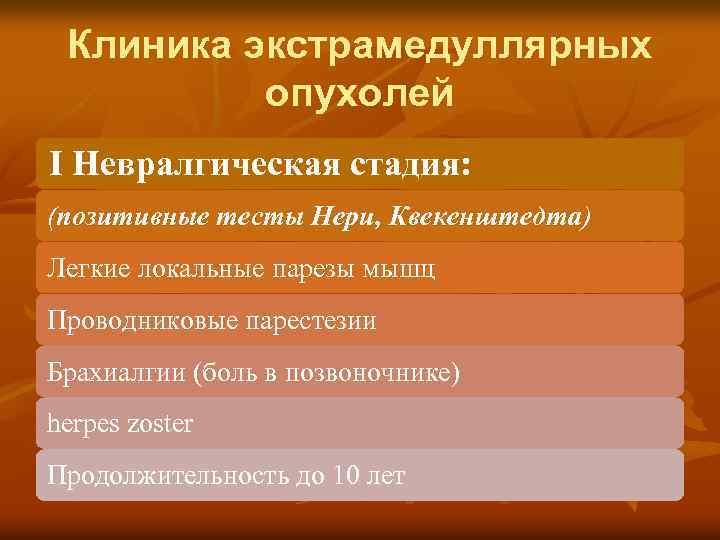 Клиника экстрамедуллярных опухолей

I Невралгическая стадия:

(позитивные тесты Нери, Квекенштедта)

Легкие локальные парезы мышц

Проводниковые парестезии

Брахиалгии (боль в позвоночнике)

herpes zoster

Продолжительность до 10 лет